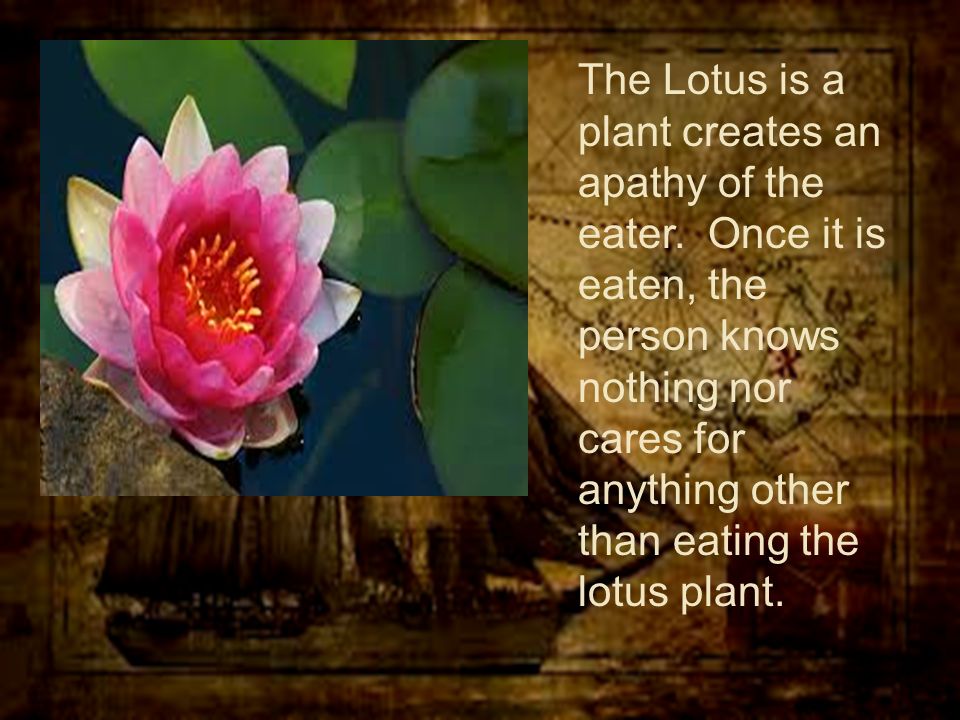 The Lotus is a plant creates an apathy of the eater. Once it is eaten, the person knows nothing nor cares for anything other than eating the lotus plant.